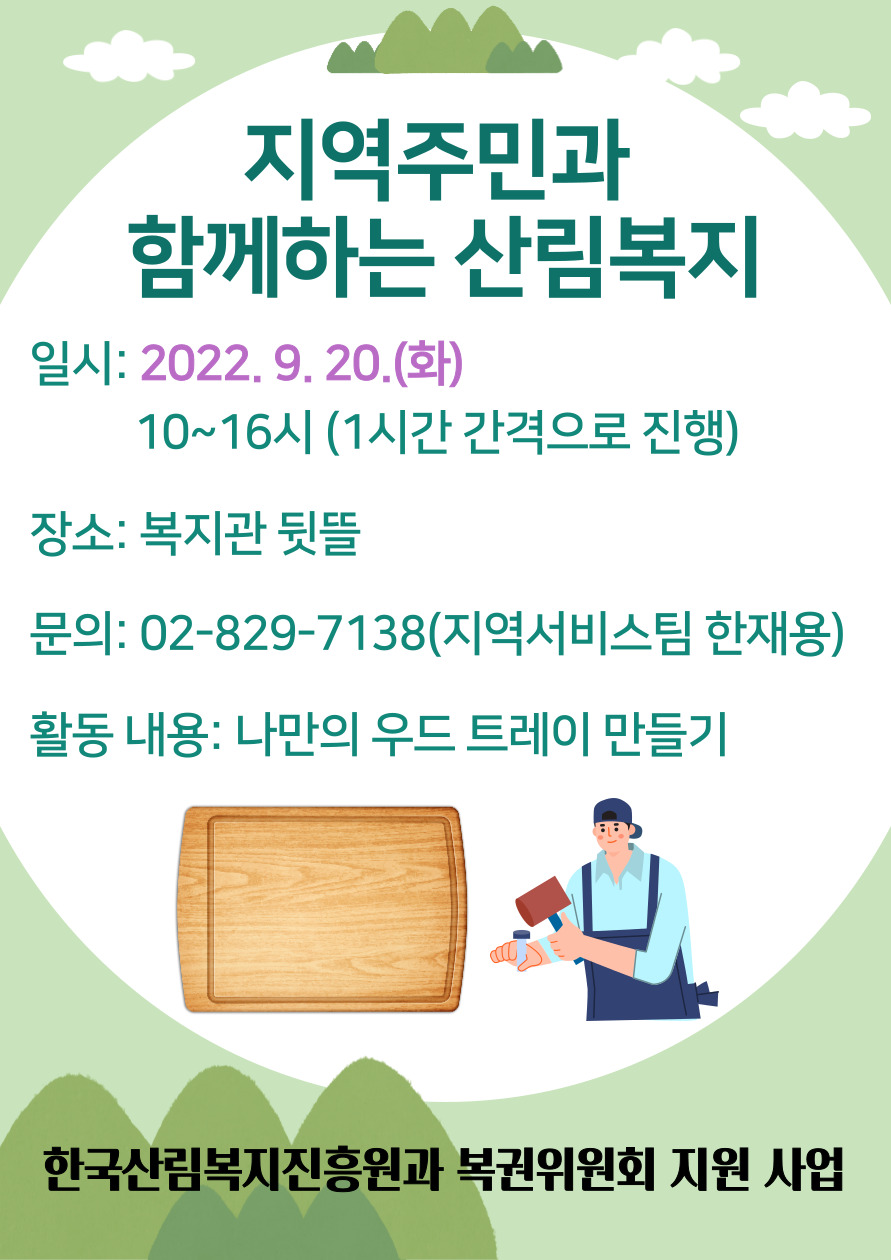 지역주민과
함께하는 산림복지

일시: 2022. 9. 20.(화)
10~16시 (1시간 간격으로 진행)

장소: 복지관 뒷뜰

문의: 02-829-7138(지역서비스팀 한재용)

활동 내용: 나만의 우드 트레이 만들기

한국산림복지진흥원과 복권위원회 지원 사업